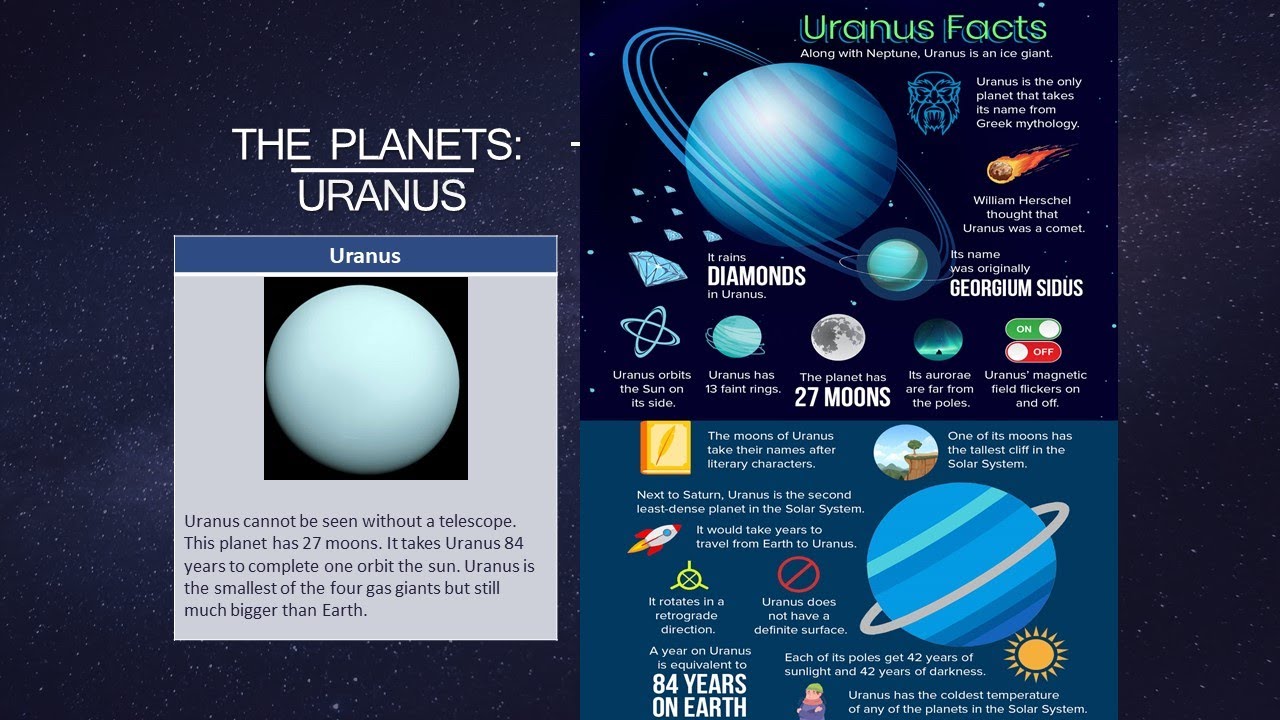 THE PLANETS: URANUS

Uranus

Uranus cannot be seen without a telescope. This planet has 27 moons. It takes Uranus 84 years to complete one orbit the sun. Uranus is the smallest of the four gas giants but still much bigger than Earth.

Uranus Facts
Along with Neptune, Uranus is an ice giant.

Uranus is the only planet that takes its name from Greek mythology.

William Herschel thought that Uranus was a comet.

It rains DIAMONDS in Uranus.

Its name was originally GEORGIUM SIDUS

Uranus orbits the Sun on its side.

Uranus has 13 faint rings.

The planet has 27 MOONS

Its aurorae are far from the poles.

ON
OFF
Uranus' magnetic field flickers on and off.

The moons of Uranus take their names after literary characters.

One of its moons has the tallest cliff in the Solar System.

Next to Saturn, Uranus is the second least-dense planet in the Solar System.

It would take years to travel from Earth to Uranus.

It rotates in a retrograde direction.

Uranus does not have a definite surface.

A year on Uranus is equivalent to 84 YEARS ON EARTH

Each of its poles get 42 years of sunlight and 42 years of darkness.

Uranus has the coldest temperature of any of the planets in the Solar System.